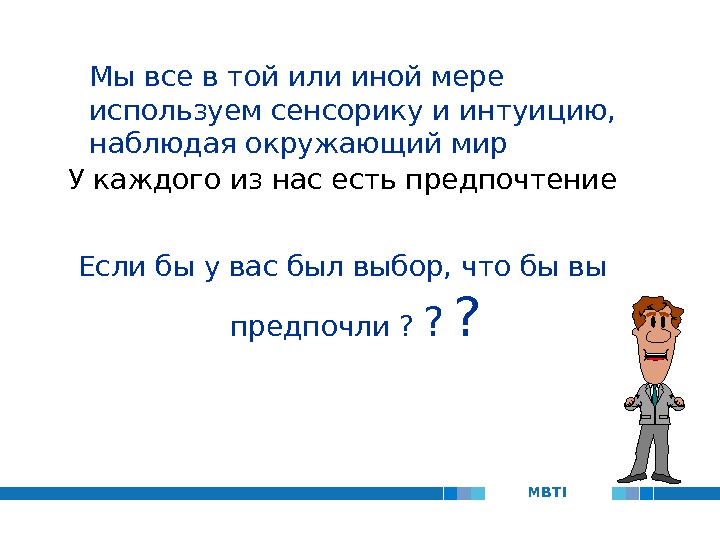 Мы все в той или иной мере используем сенсорику и интуицию, наблюдая окружающий мир

У каждого из нас есть предпочтение

Если бы у вас был выбор, что бы вы предпочли ? ? ?

MBTI